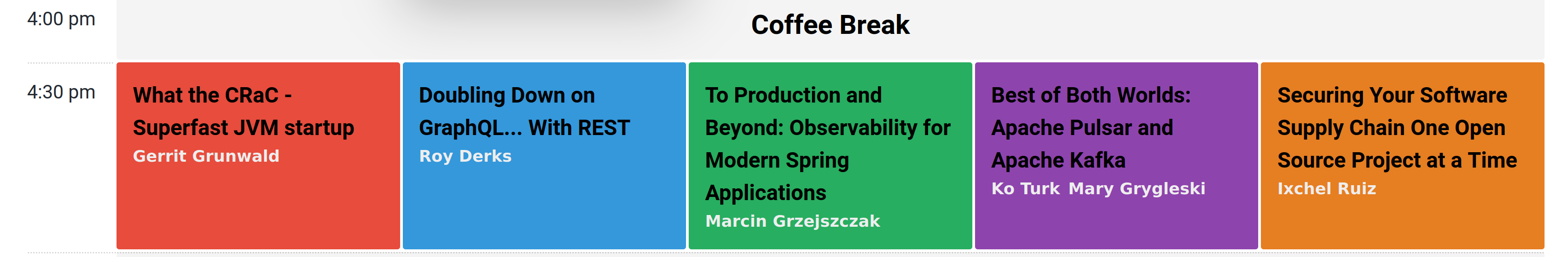 4:00 pm

Coffee Break

4:30 pm

What the CRaC - Superfast JVM startup
Gerrit Grunwald

Doubling Down on GraphQL... With REST
Roy Derks

To Production and Beyond: Observability for Modern Spring Applications
Marcin Grzejszczak

Best of Both Worlds: Apache Pulsar and Apache Kafka
Ko Turk Mary Grygleski

Securing Your Software Supply Chain One Open Source Project at a Time
Ixchel Ruiz